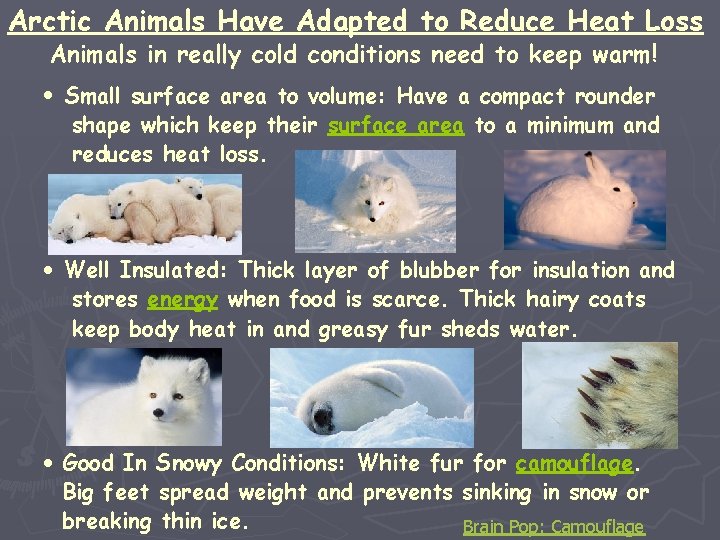 Arctic Animals Have Adapted to Reduce Heat Loss

Animals in really cold conditions need to keep warm!

• Small surface area to volume: Have a compact rounder shape which keep their surface area to a minimum and reduces heat loss.

• Well Insulated: Thick layer of blubber for insulation and stores energy when food is scarce. Thick hairy coats keep body heat in and greasy fur sheds water.

• Good In Snowy Conditions: White fur for camouflage. Big feet spread weight and prevents sinking in snow or breaking thin ice.

Brain Pop: Camouflage